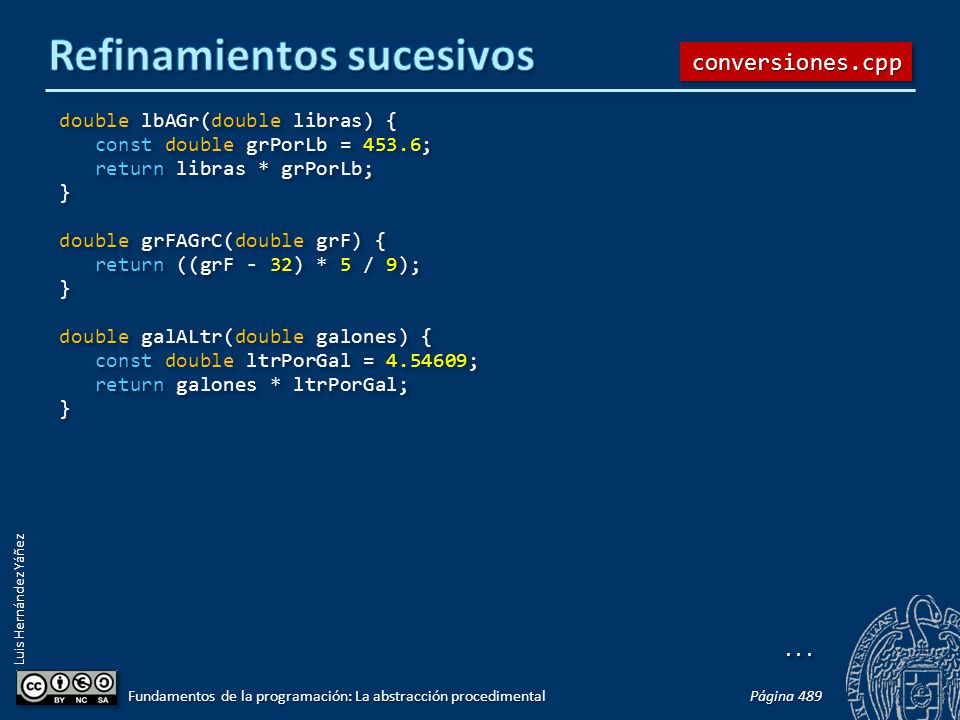 Refinamientos sucesivos

conversiones.cpp

double lbAGr(double libras) {
const double grPorLb = 453.6;
return libras * grPorLb;
}

double grFAGrC(double grF) {
return ((grF - 32) * 5 / 9);
}

double galALtr(double galones) {
const double ltrPorGal = 4.54609;
return galones * ltrPorGal;
}

...

Luis Hernández Yáñez

BY NC SA

Fundamentos de la programación: La abstracción procedimental

Página 489